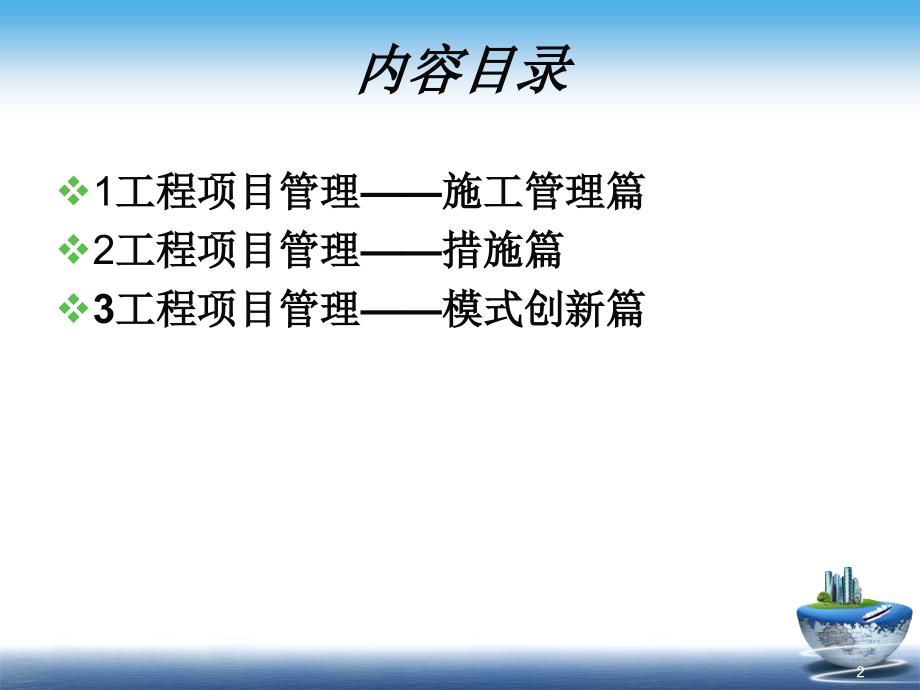 内容目录

❖1工程项目管理——施工管理篇
❖2工程项目管理——措施篇
❖3工程项目管理——模式创新篇

2